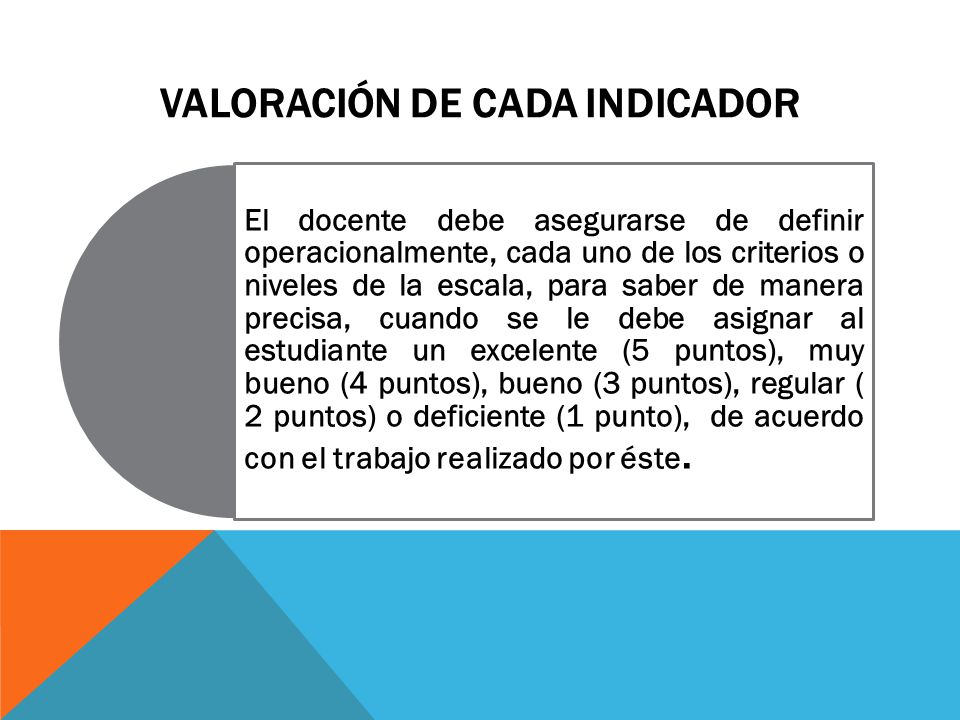 VALORACIÓN DE CADA INDICADOR

El docente debe asegurarse de definir operacionalmente, cada uno de los criterios o niveles de la escala, para saber de manera precisa, cuando se le debe asignar al estudiante un excelente (5 puntos), muy bueno (4 puntos), bueno (3 puntos), regular ( 2 puntos) o deficiente (1 punto), de acuerdo con el trabajo realizado por éste.